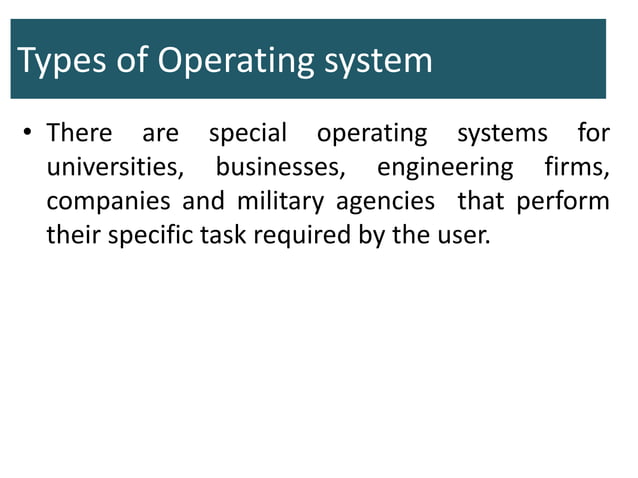 Types of Operating system

• There are special operating systems for universities, businesses, engineering firms, companies and military agencies that perform their specific task required by the user.